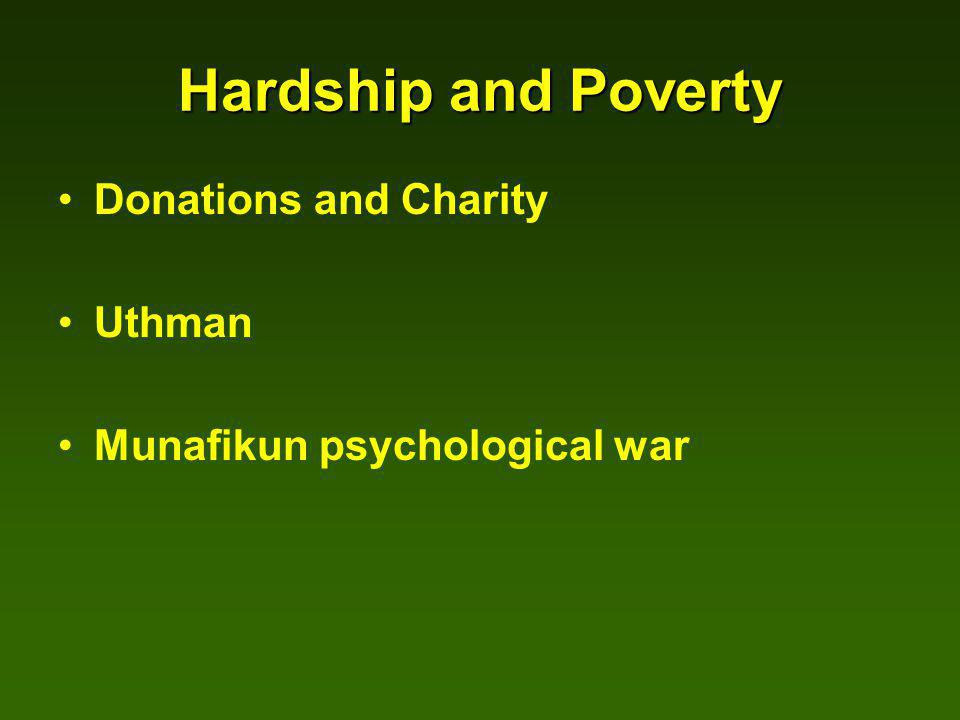 Hardship and Poverty

• Donations and Charity

• Uthman

• Munafikun psychological war